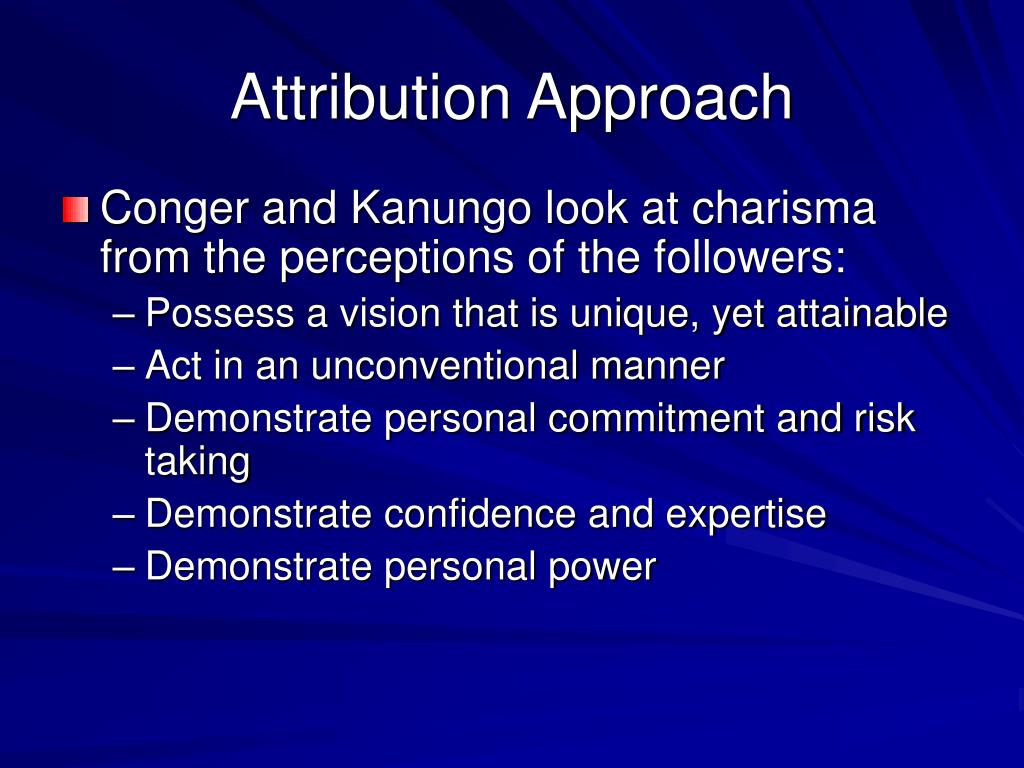 Attribution Approach

Conger and Kanungo look at charisma from the perceptions of the followers:

– Possess a vision that is unique, yet attainable
– Act in an unconventional manner
– Demonstrate personal commitment and risk taking
– Demonstrate confidence and expertise
– Demonstrate personal power